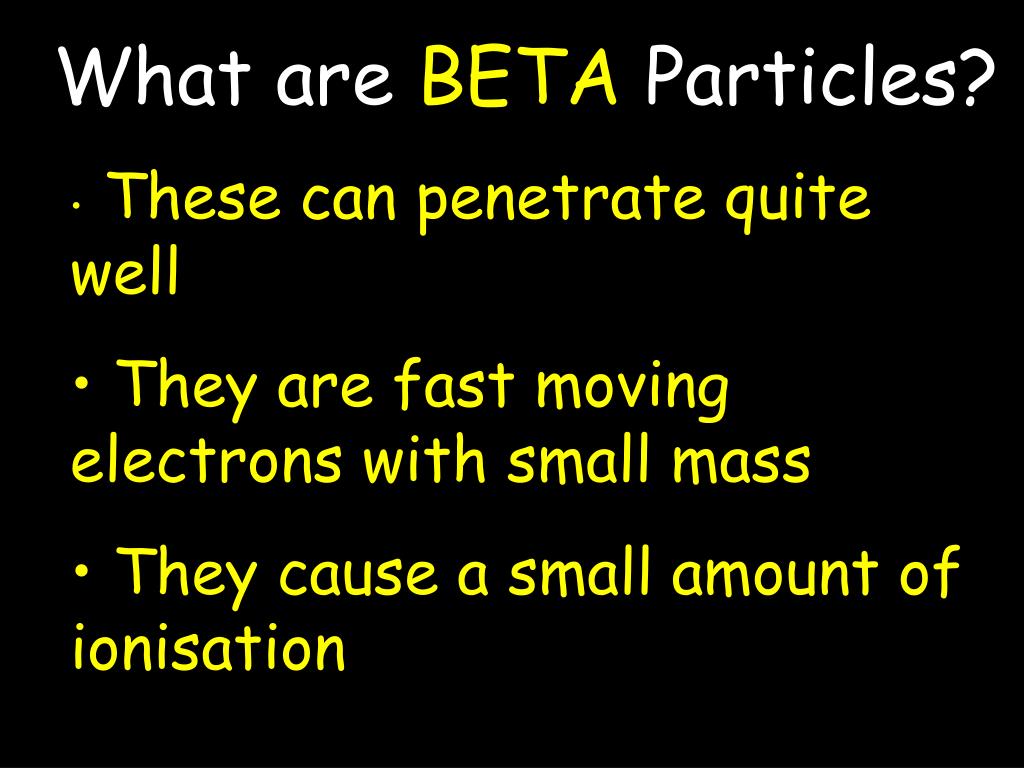 What are BETA Particles?

• These can penetrate quite well

• They are fast moving electrons with small mass

• They cause a small amount of ionisation